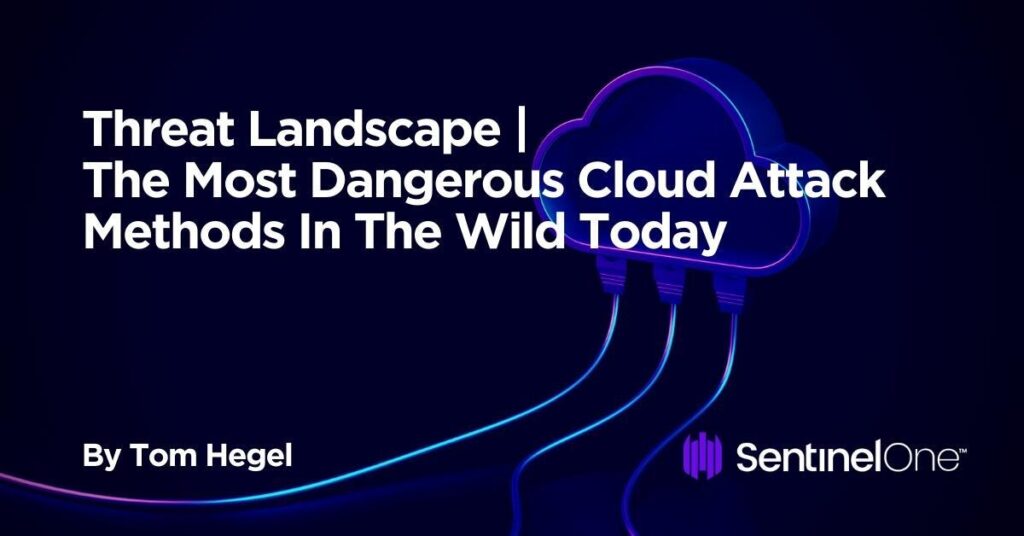 Threat Landscape |
The Most Dangerous Cloud Attack Methods In The Wild Today

By Tom Hegel

SentinelOne™